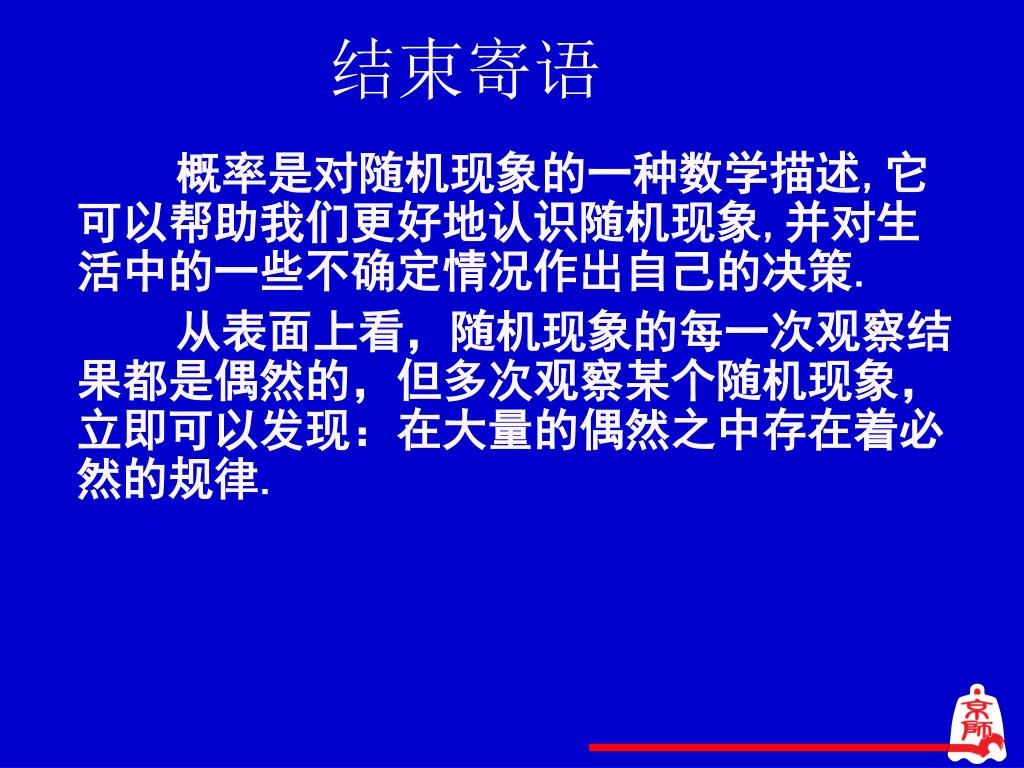 结束寄语

概率是对随机现象的一种数学描述, 它可以帮助我们更好地认识随机现象, 并对生活中的一些不确定情况作出自己的决策.

从表面上看，随机现象的每一次观察结果都是偶然的，但多次观察某个随机现象，立即可以发现：在大量的偶然之中存在着必然的规律.

京师